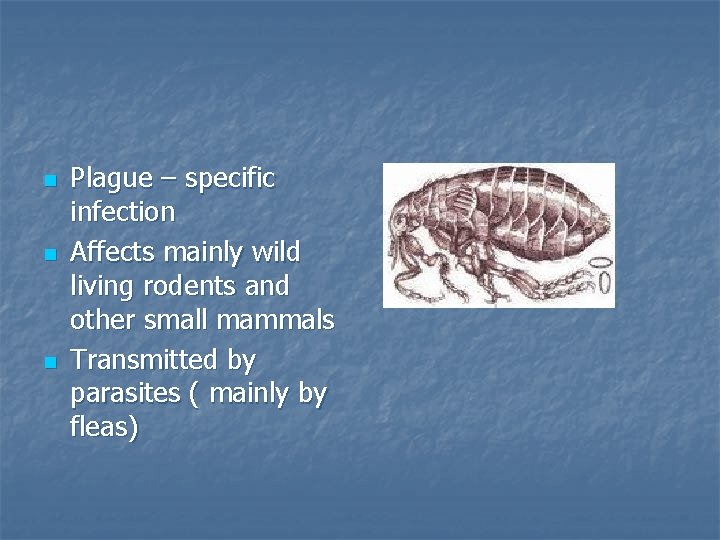 • Plague – specific infection
• Affects mainly wild living rodents and other small mammals
• Transmitted by parasites ( mainly by fleas)